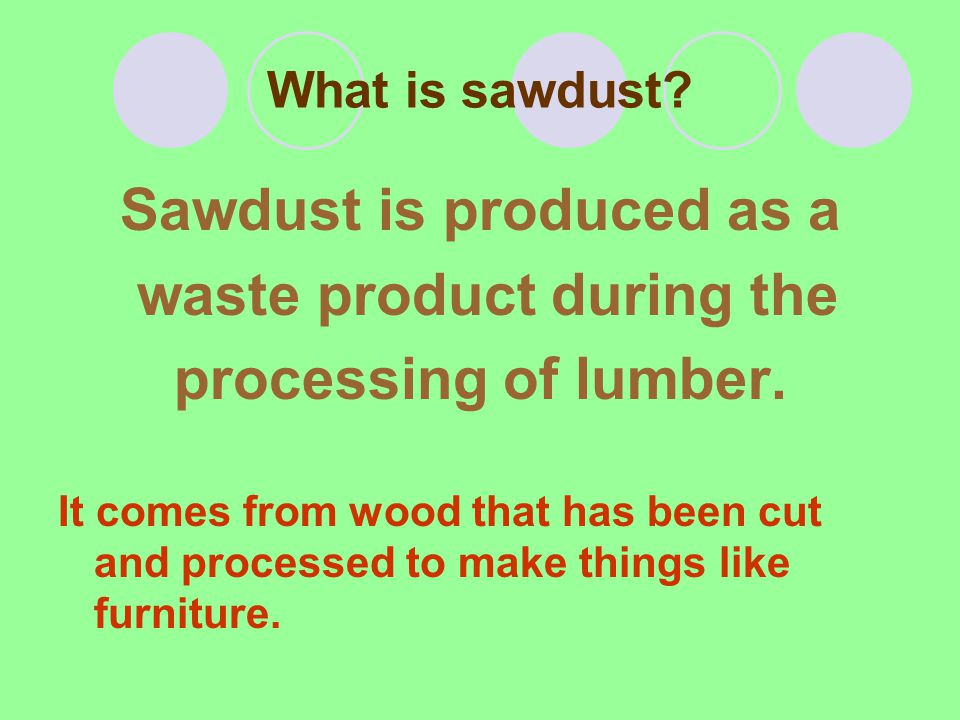 What is sawdust?

Sawdust is produced as a waste product during the processing of lumber.

It comes from wood that has been cut and processed to make things like furniture.